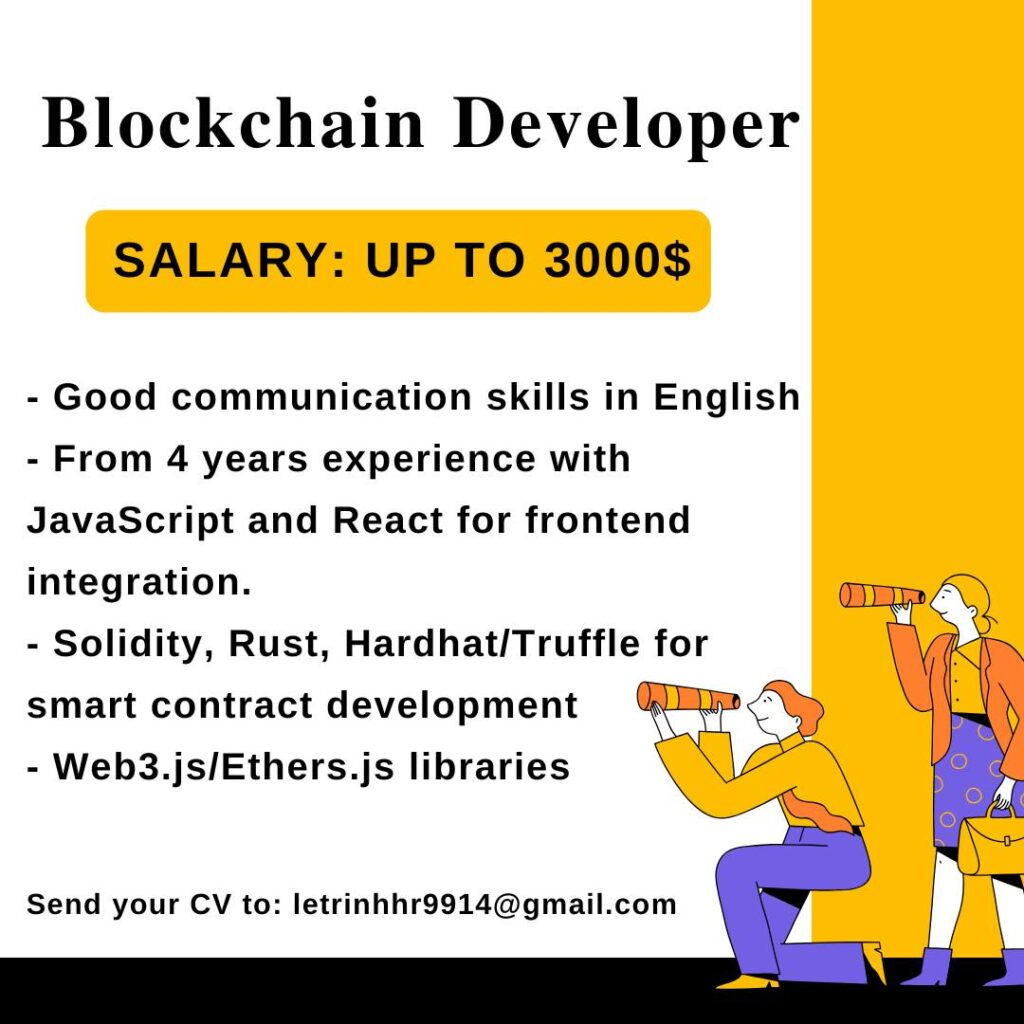 Blockchain Developer

SALARY: UP TO 3000$

- Good communication skills in English
- From 4 years experience with JavaScript and React for frontend integration.
- Solidity, Rust, Hardhat/Truffle for smart contract development
- Web3.js/Ethers.js libraries

Send your CV to: letrinhhr9914@gmail.com